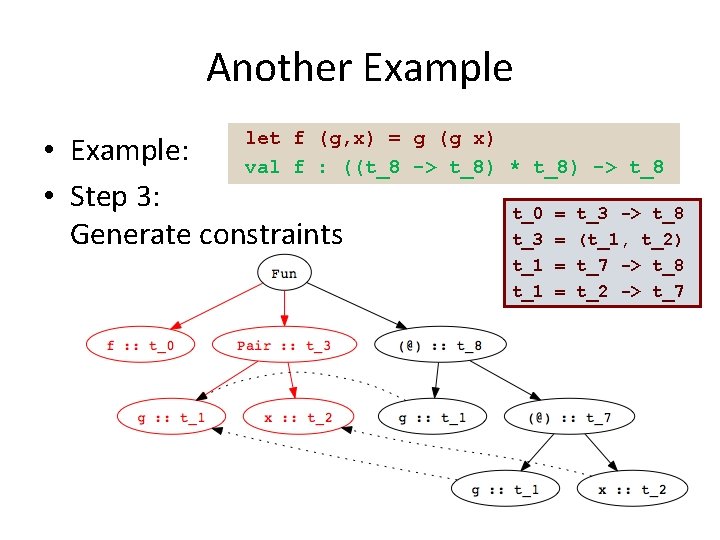 Another Example

• Example:

let f (g,x) = g (g x)
val f : ((t_8 -> t_8) * t_8) -> t_8

• Step 3:
Generate constraints

t_0 = t_3 -> t_8
t_3 = (t_1, t_2)
t_1 = t_7 -> t_8
t_1 = t_2 -> t_7

Fun

f :: t_0

Pair :: t_3

(@) :: t_8

g :: t_1

x :: t_2

g :: t_1

(@) :: t_7

g :: t_1

x :: t_2